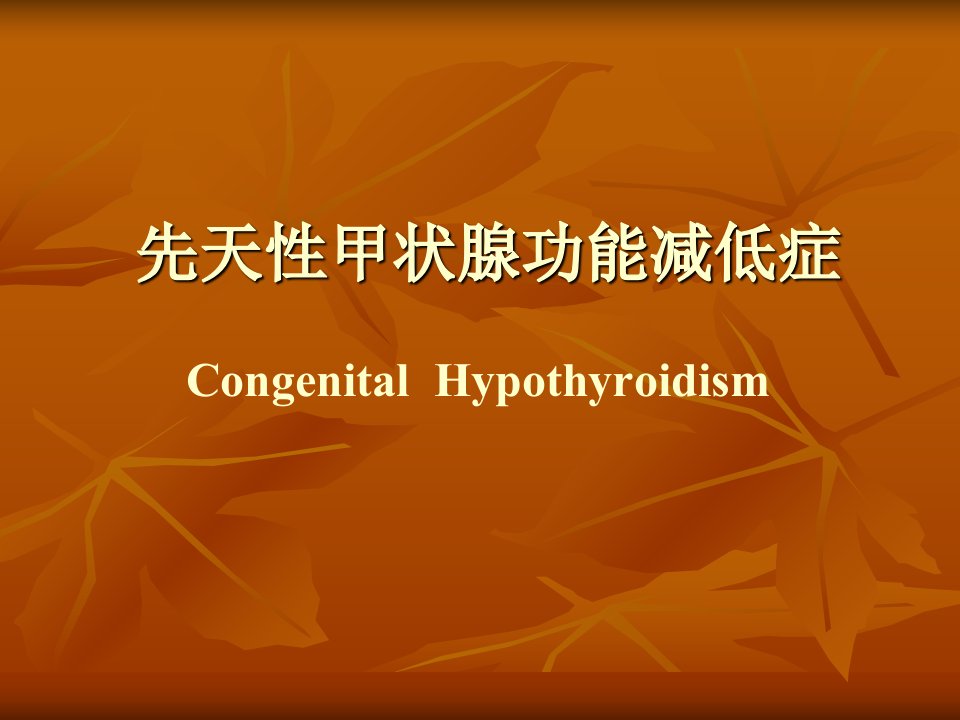 先天性甲状腺功能减低症

Congenital Hypothyroidism